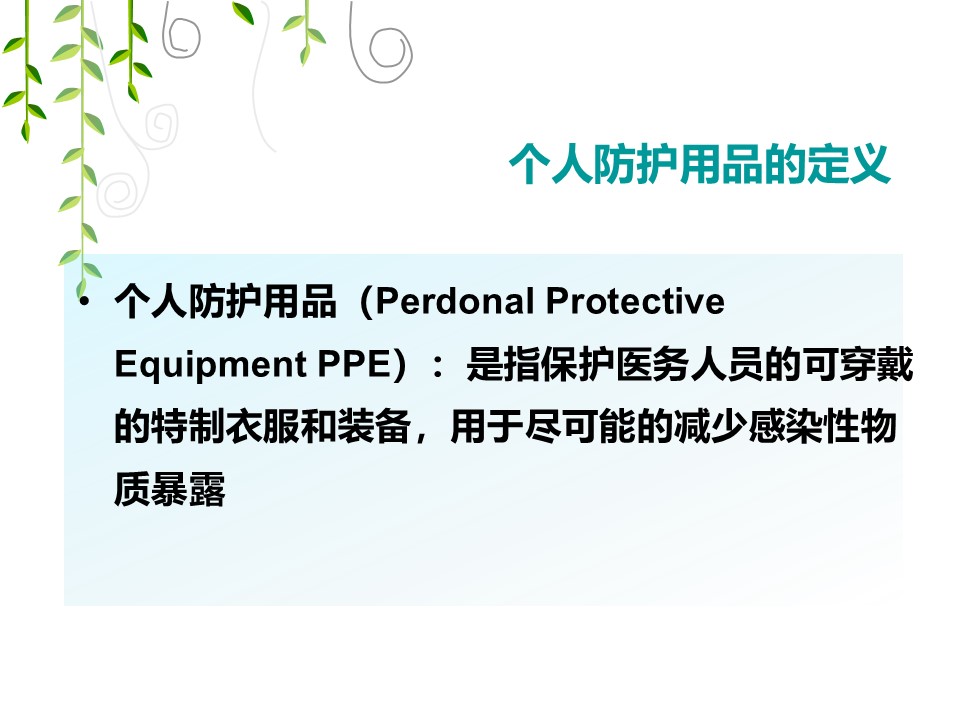 个人防护用品的定义

• 个人防护用品（Perdonal Protective Equipment PPE）：是指保护医务人员的可穿戴的特制衣服和装备，用于尽可能的减少感染性物质暴露